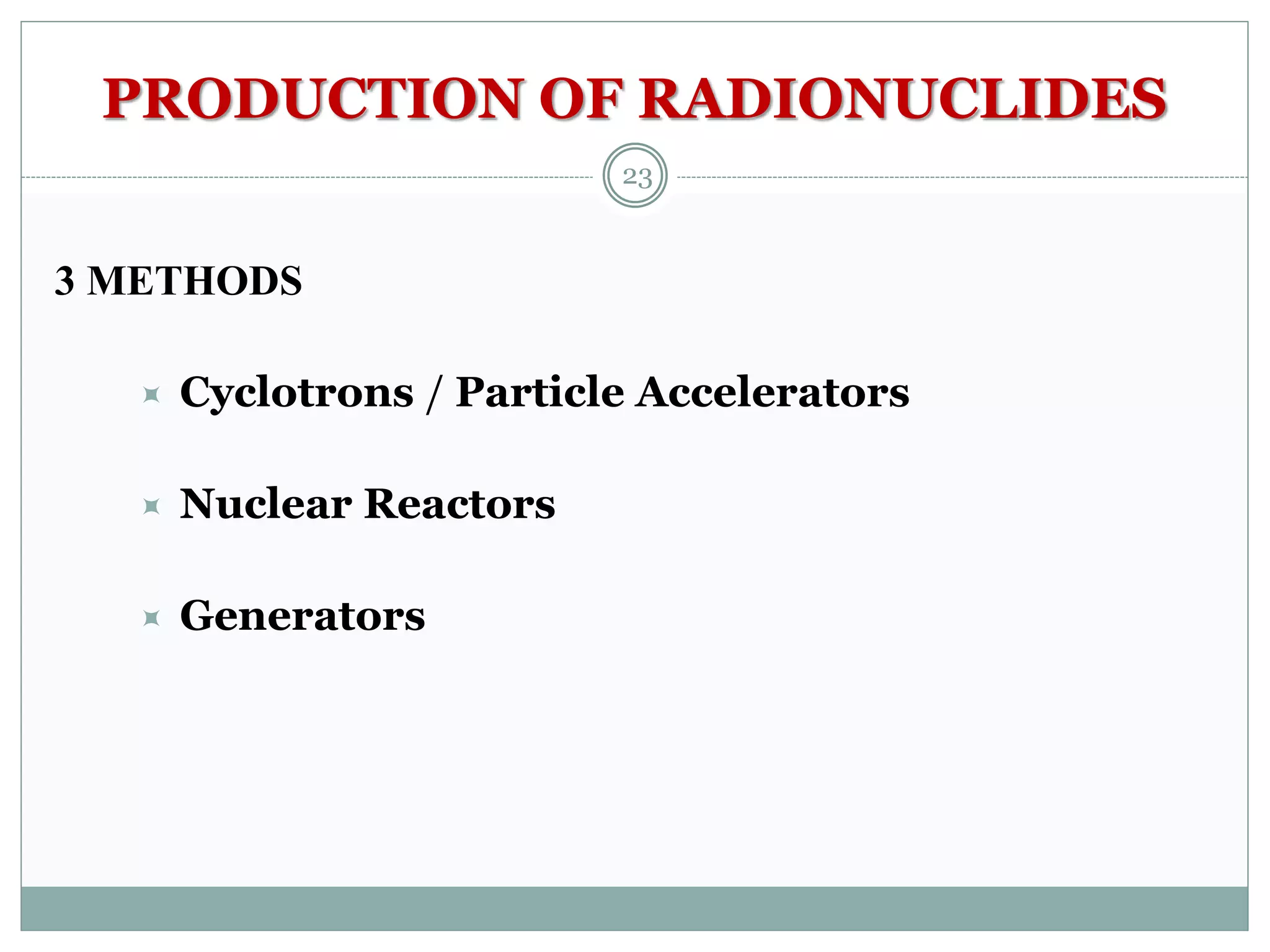 PRODUCTION OF RADIONUCLIDES

23

3 METHODS

Cyclotrons / Particle Accelerators

Nuclear Reactors

Generators